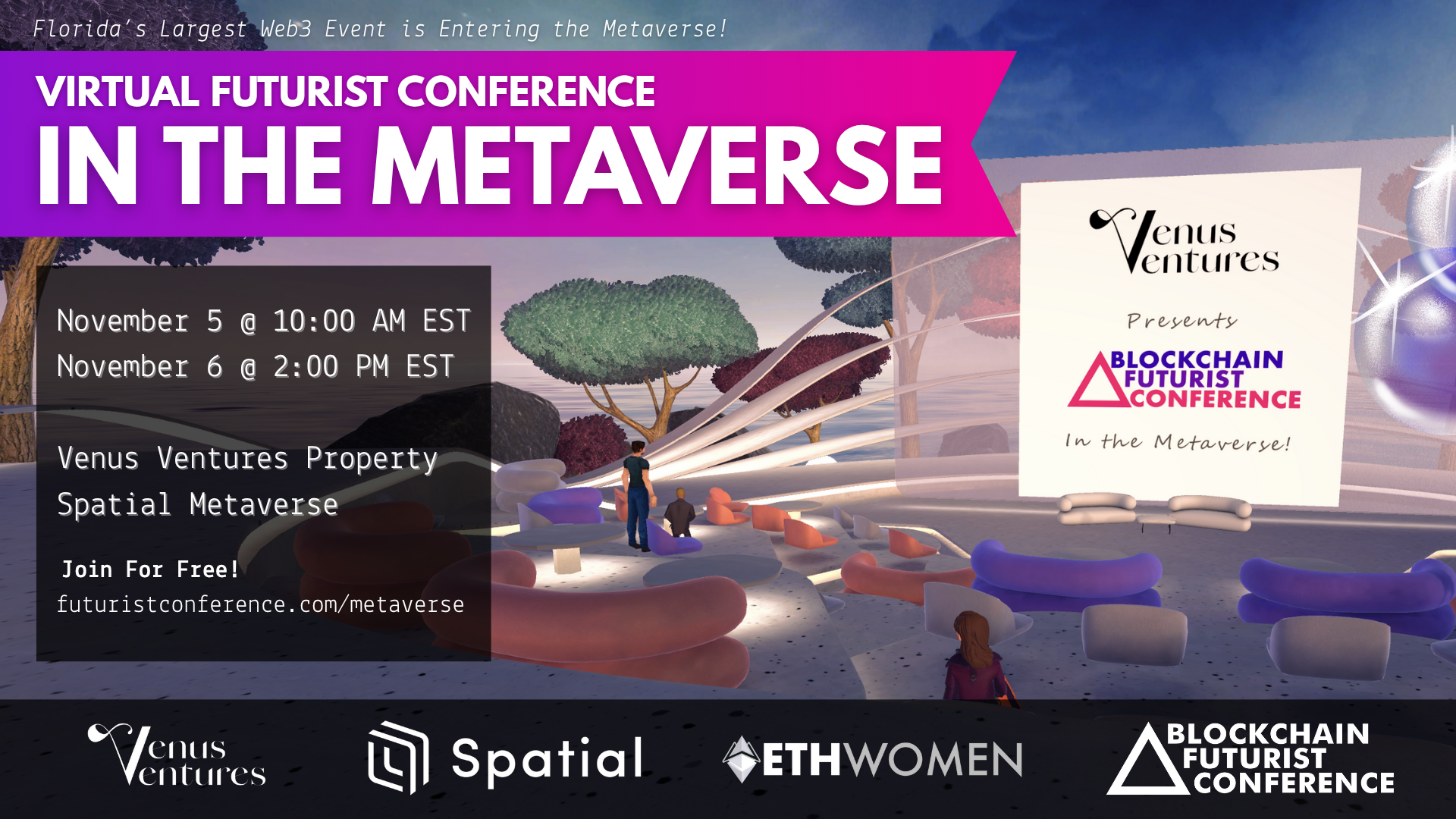 Florida's Largest Web3 Event is Entering the Metaverse!

VIRTUAL FUTURIST CONFERENCE
IN THE METAVERSE

November 5 @ 10:00 AM EST
November 6 @ 2:00 PM EST

Venus Ventures Property
Spatial Metaverse

Join For Free!
futuristconference.com/metaverse

Venus Ventures
Presents
BLOCKCHAIN FUTURIST CONFERENCE
In the Metaverse!

Venus Ventures
Spatial
ETHWOMEN
BLOCKCHAIN FUTURIST CONFERENCE